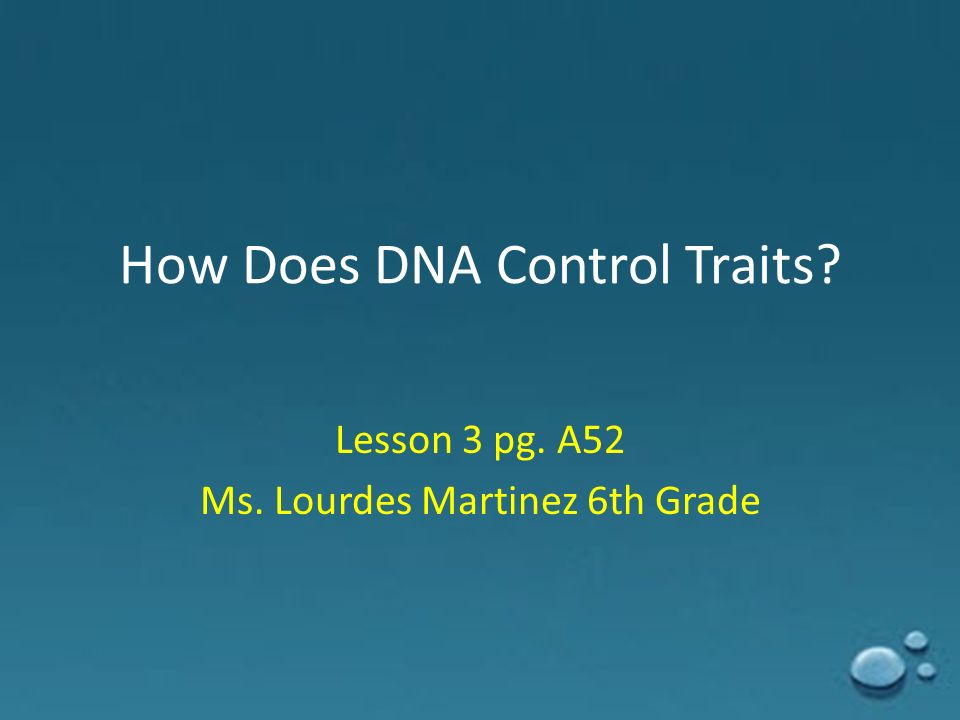 How Does DNA Control Traits?

Lesson 3 pg. A52
Ms. Lourdes Martinez 6th Grade